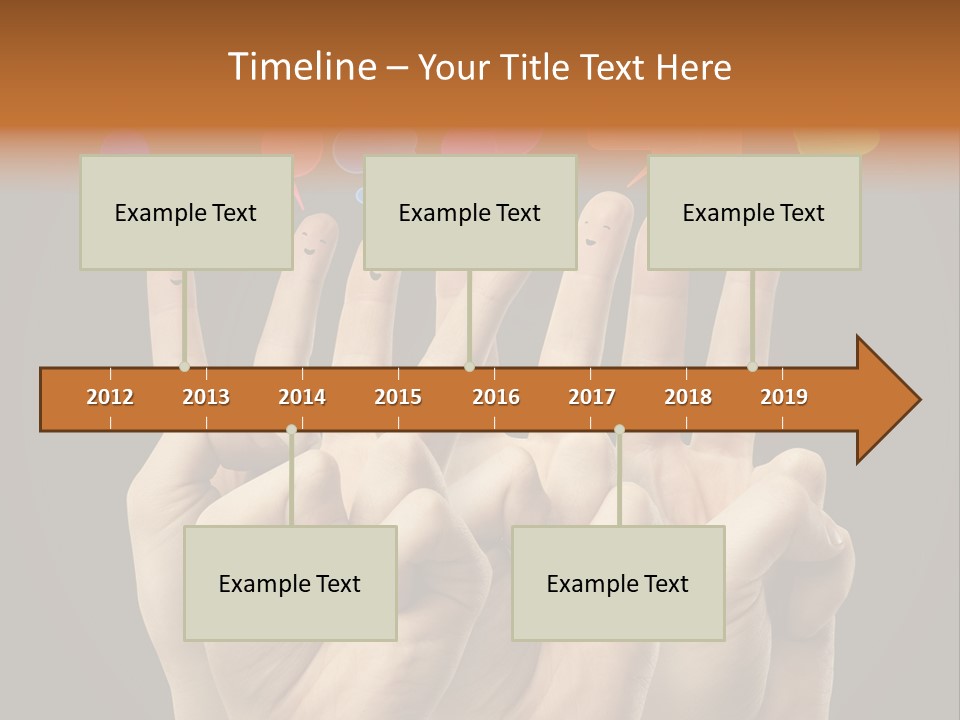 Timeline – Your Title Text Here

Example Text

Example Text

Example Text

2012 2013 2014 2015 2016 2017 2018 2019

Example Text

Example Text